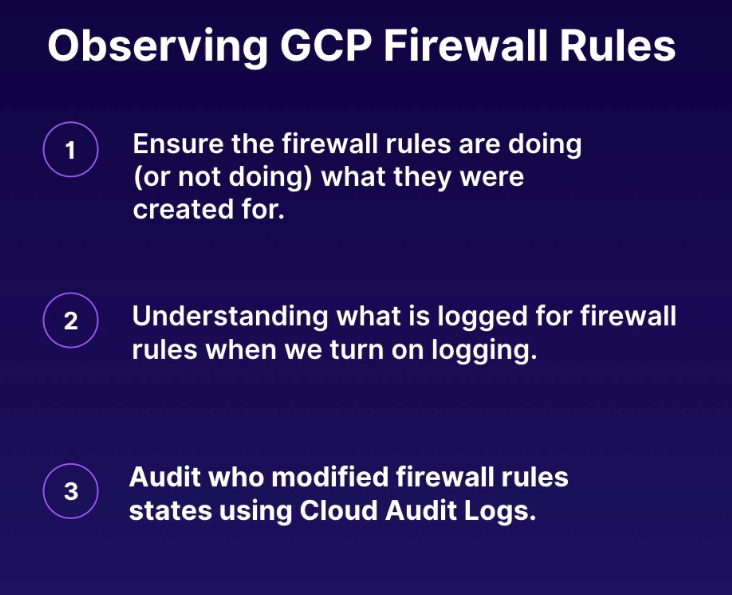 Observing GCP Firewall Rules

1 Ensure the firewall rules are doing (or not doing) what they were created for.

2 Understanding what is logged for firewall rules when we turn on logging.

3 Audit who modified firewall rules states using Cloud Audit Logs.